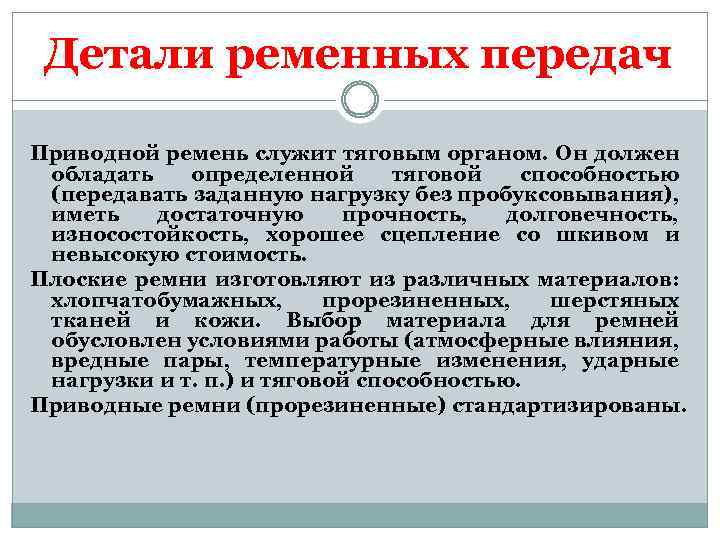 Детали ременных передач

Приводной ремень служит тяговым органом. Он должен обладать определенной тяговой способностью (передавать заданную нагрузку без пробуксовывания), иметь достаточную прочность, долговечность, износостойкость, хорошее сцепление со шкивом и невысокую стоимость.

Плоские ремни изготовляют из различных материалов: хлопчатобумажных, прорезиненных, шерстяных тканей и кожи. Выбор материала для ремней обусловлен условиями работы (атмосферные влияния, вредные пары, температурные изменения, ударные нагрузки и т. п.) и тяговой способностью.

Приводные ремни (прорезиненные) стандартизированы.